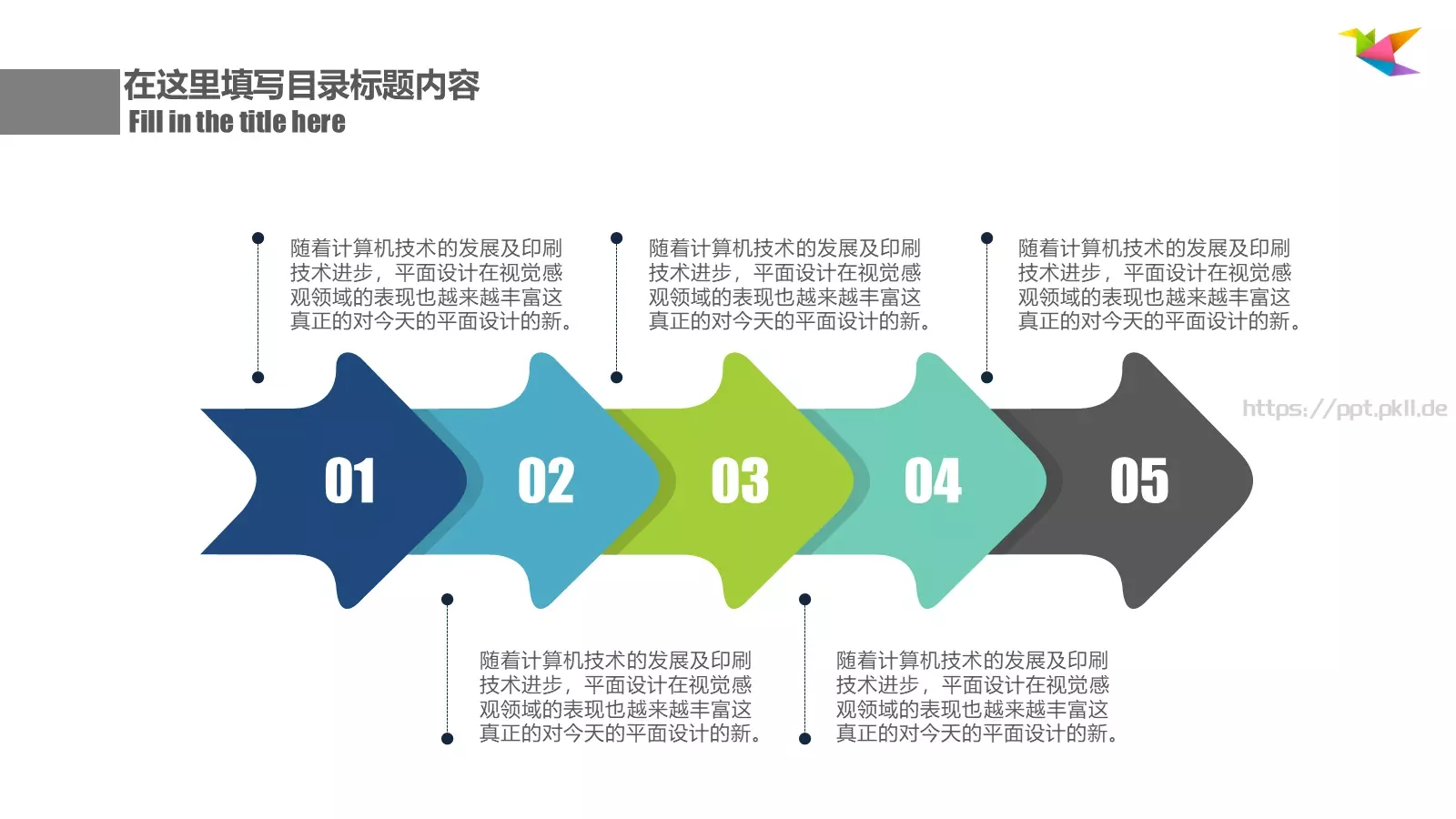 在这里填写目录标题内容
Fill in the title here

随着计算机技术的发展及印刷技术进步，平面设计在视觉感观领域的表现也越来越丰富这真正的对今天的平面设计的新。

随着计算机技术的发展及印刷技术进步，平面设计在视觉感观领域的表现也越来越丰富这真正的对今天的平面设计的新。

随着计算机技术的发展及印刷技术进步，平面设计在视觉感观领域的表现也越来越丰富这真正的对今天的平面设计的新。

https://ppt.pkll.de

01

02

03

04

05

随着计算机技术的发展及印刷技术进步，平面设计在视觉感观领域的表现也越来越丰富这真正的对今天的平面设计的新。

随着计算机技术的发展及印刷技术进步，平面设计在视觉感观领域的表现也越来越丰富这真正的对今天的平面设计的新。